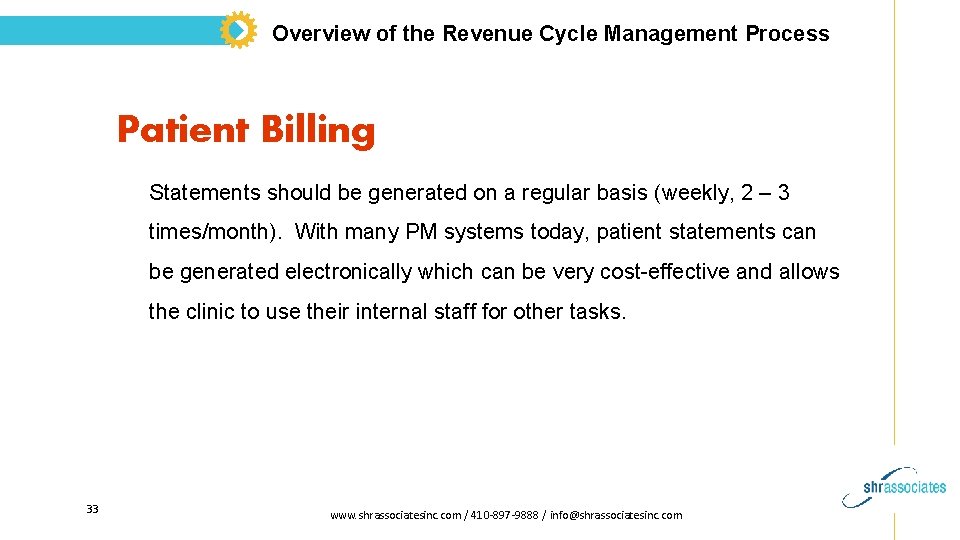 Overview of the Revenue Cycle Management Process

Patient Billing

Statements should be generated on a regular basis (weekly, 2 – 3 times/month). With many PM systems today, patient statements can be generated electronically which can be very cost-effective and allows the clinic to use their internal staff for other tasks.

33

www.shrassociatesinc.com / 410-897-9888 / info@shrassociatesinc.com

shrassociates